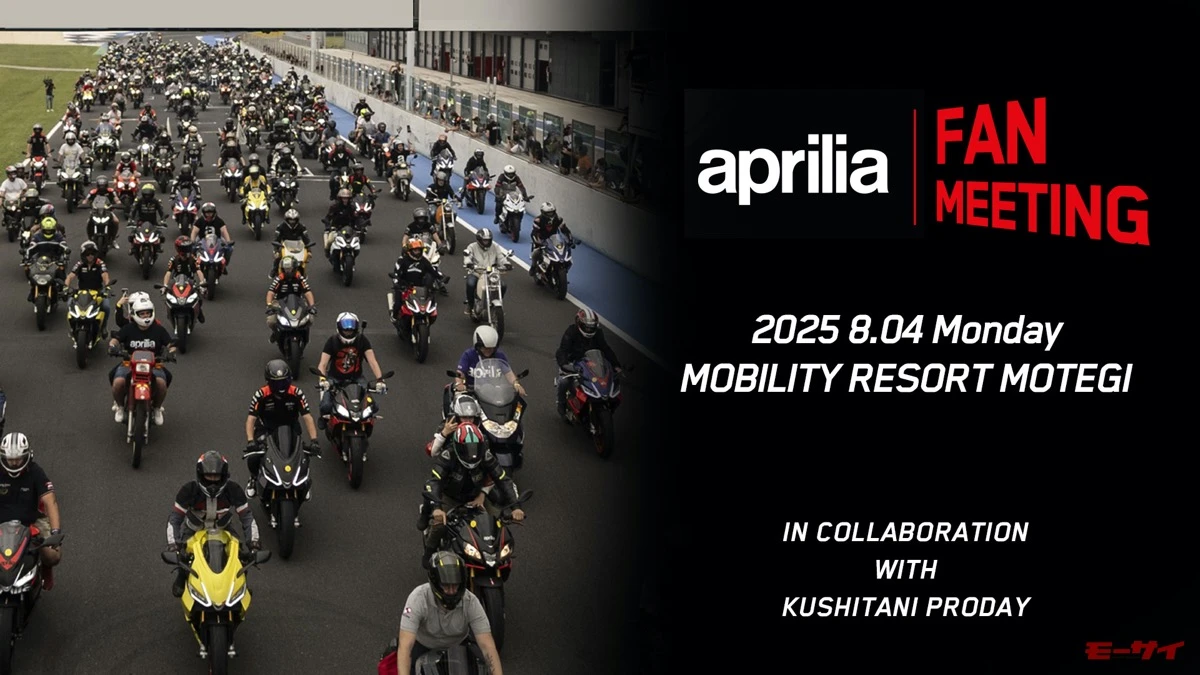 aprilia
FAN MEETING

2025 8.04 Monday
MOBILITY RESORT MOTEGI

IN COLLABORATION WITH KUSHITANI PRODAY

モーサイ